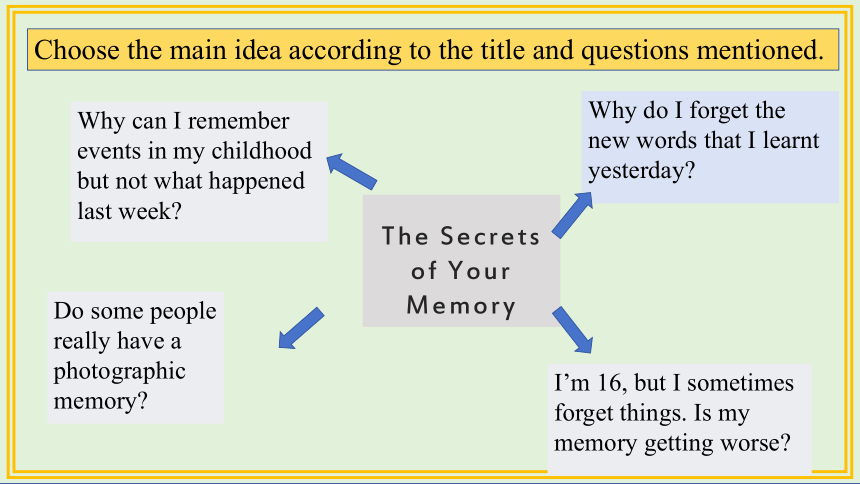 Choose the main idea according to the title and questions mentioned.

Why can I remember events in my childhood but not what happened last week?

Why do I forget the new words that I learnt yesterday?

The Secrets of Your Memory

Do some people really have a photographic memory?

I'm 16, but I sometimes forget things. Is my memory getting worse?